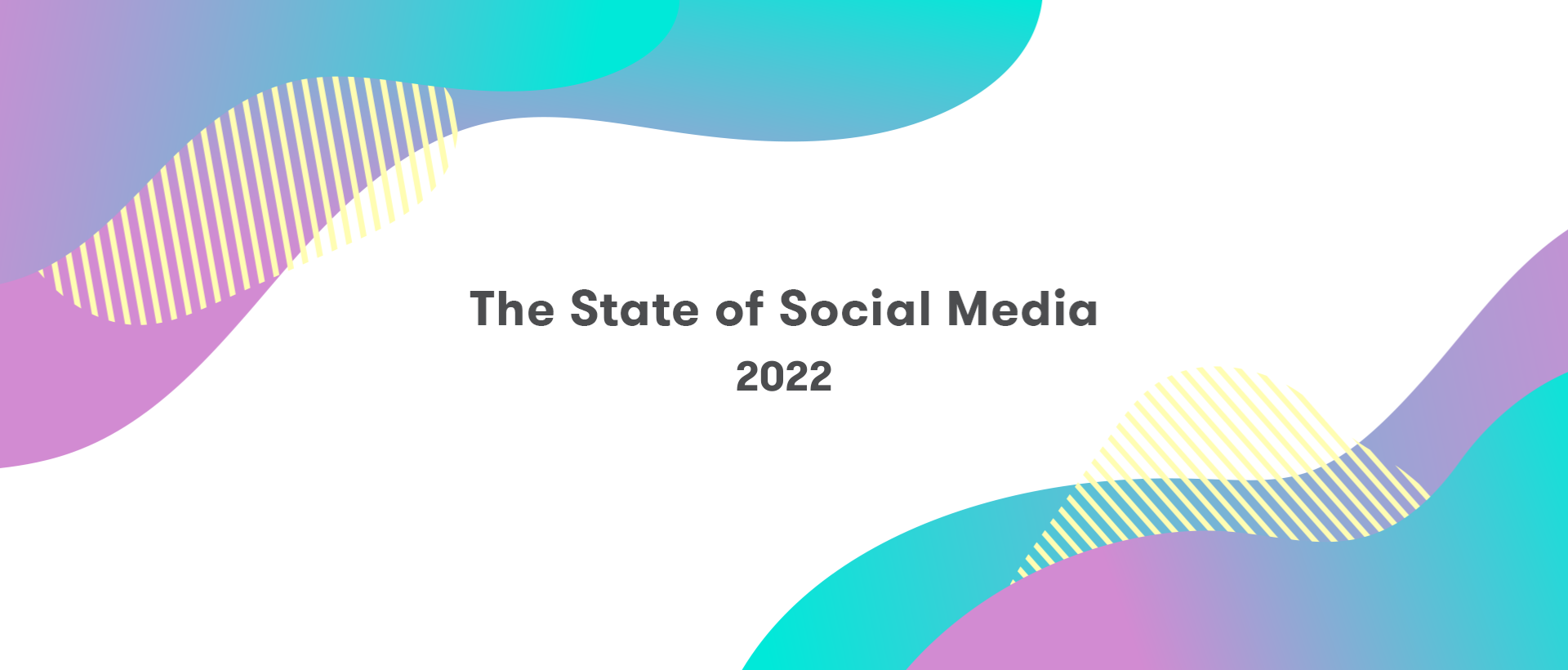 The State of Social Media
2022